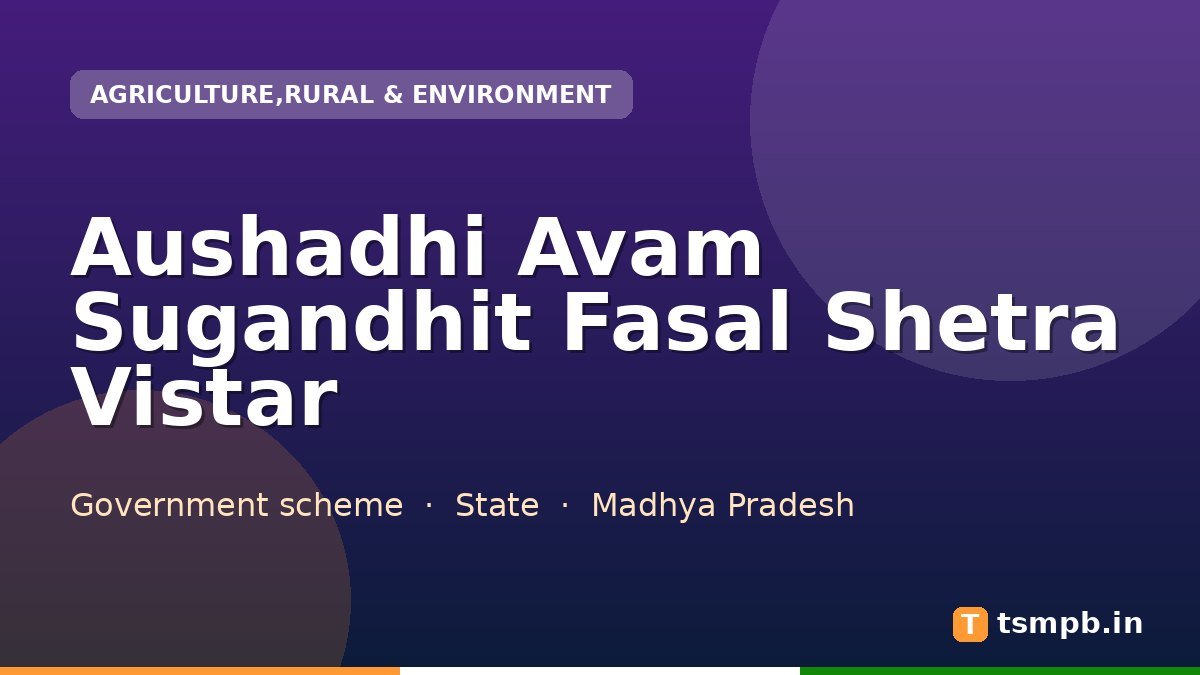 AGRICULTURE,RURAL & ENVIRONMENT

Aushadhi Avam Sugandhit Fasal Shetra Vistar

Government scheme · State · Madhya Pradesh

T tsmpb.in